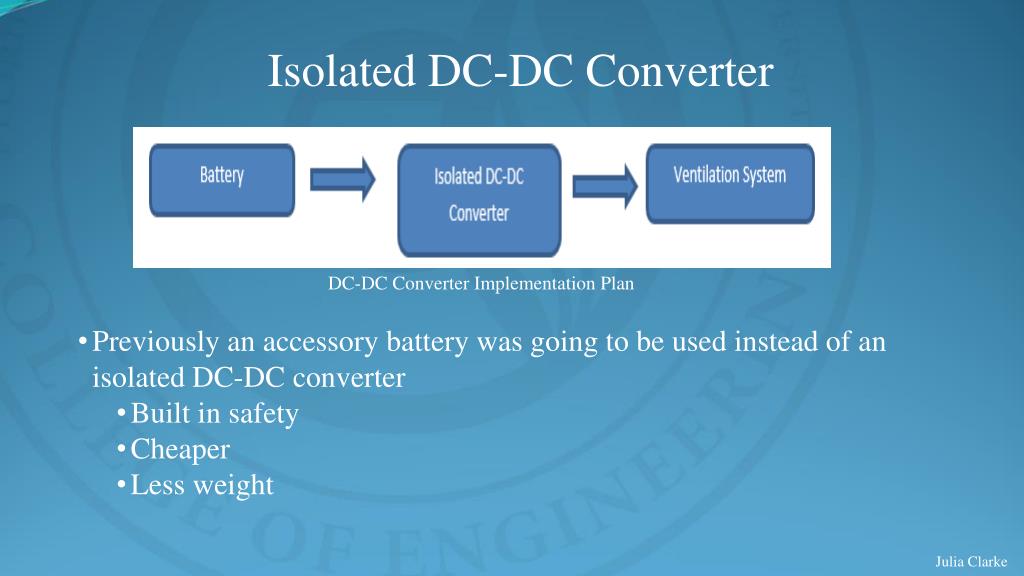 Isolated DC-DC Converter

Battery

Isolated DC-DC Converter

Ventilation System

DC-DC Converter Implementation Plan

• Previously an accessory battery was going to be used instead of an isolated DC-DC converter
• Built in safety
• Cheaper
• Less weight

COLLEGE OF ENGINEERING

Julia Clarke